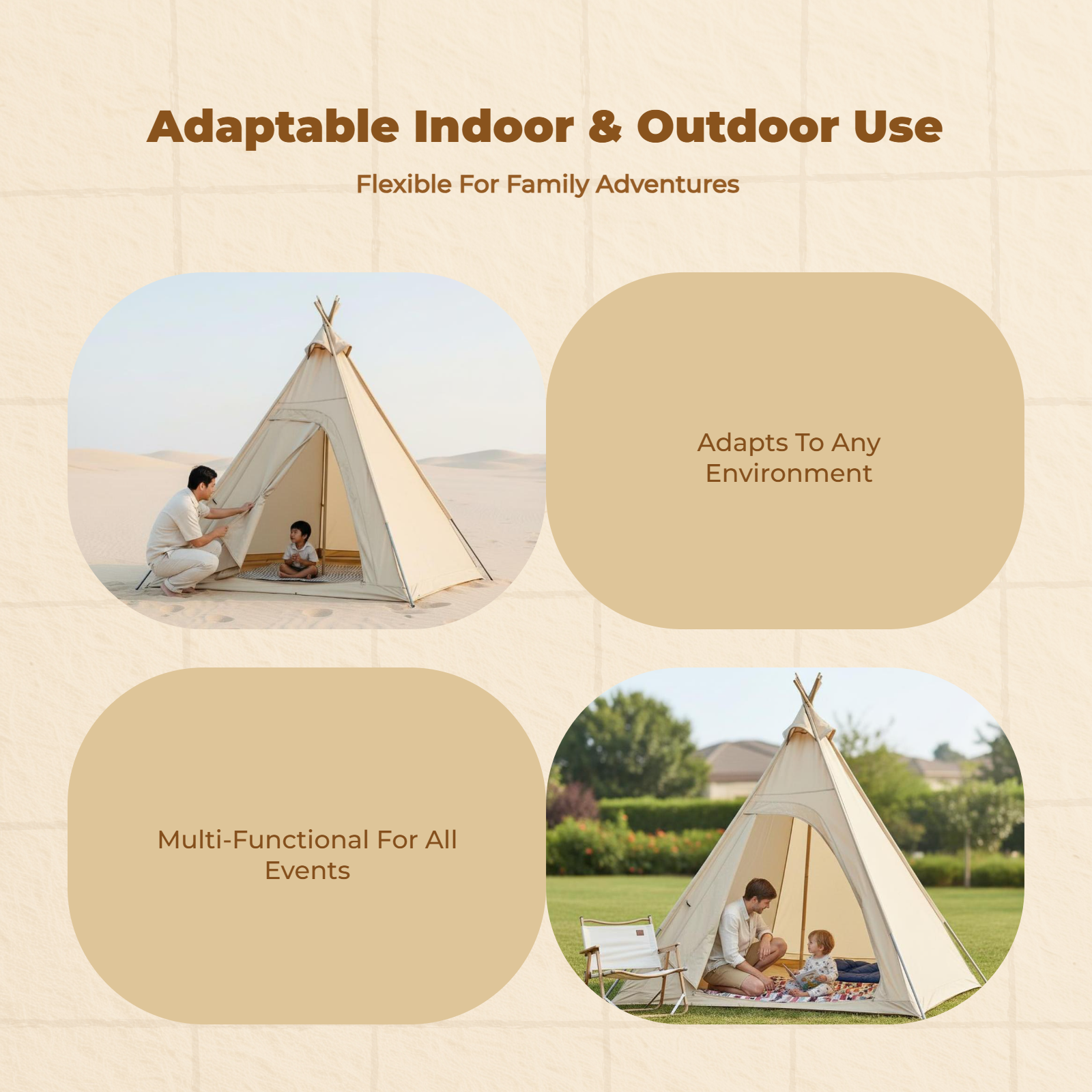 Adaptable Indoor & Outdoor Use

Flexible For Family Adventures

Adapts To Any Environment

Multi-Functional For All Events